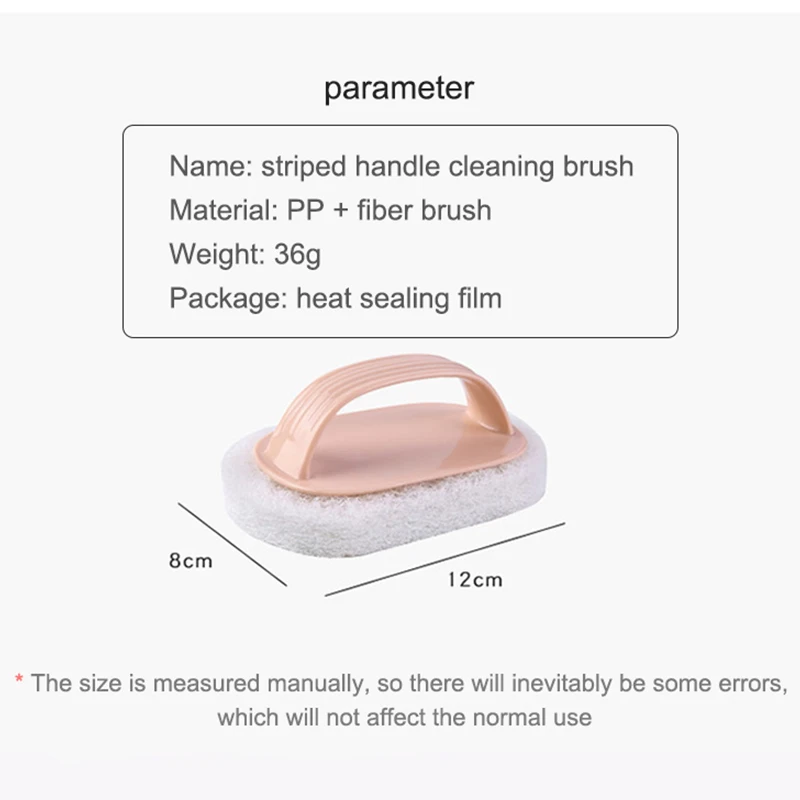 parameter

Name: striped handle cleaning brush
Material: PP + fiber brush
Weight: 36g
Package: heat sealing film

8cm

12cm

* The size is measured manually, so there will inevitably be some errors, which will not affect the normal use